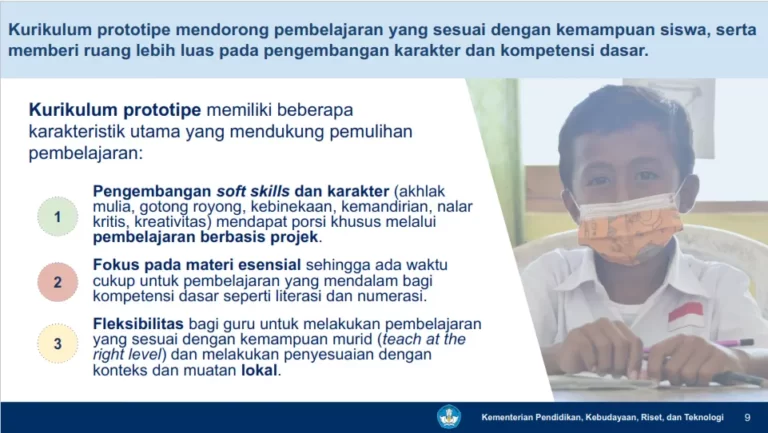 Kurikulum prototipe mendorong pembelajaran yang sesuai dengan kemampuan siswa, serta memberi ruang lebih luas pada pengembangan karakter dan kompetensi dasar.

Kurikulum prototipe memiliki beberapa karakteristik utama yang mendukung pemulihan pembelajaran:

1
Pengembangan soft skills dan karakter (akhlak mulia, gotong royong, kebinekaan, kemandirian, nalar kritis, kreativitas) mendapat porsi khusus melalui pembelajaran berbasis projek.

2
Fokus pada materi esensial sehingga ada waktu cukup untuk pembelajaran yang mendalam bagi kompetensi dasar seperti literasi dan numerasi.

3
Fleksibilitas bagi guru untuk melakukan pembelajaran yang sesuai dengan kemampuan murid (teach at the right level) dan melakukan penyesuaian dengan konteks dan muatan lokal.

Kementerian Pendidikan, Kebudayaan, Riset, dan Teknologi 9